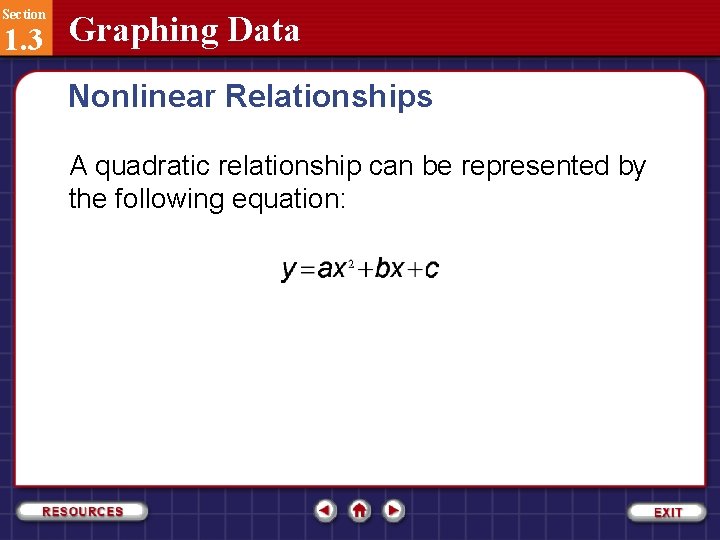 Section
1.3
Graphing Data

Nonlinear Relationships

A quadratic relationship can be represented by the following equation:

$y = ax^2 + bx + c$

RESOURCES

EXIT